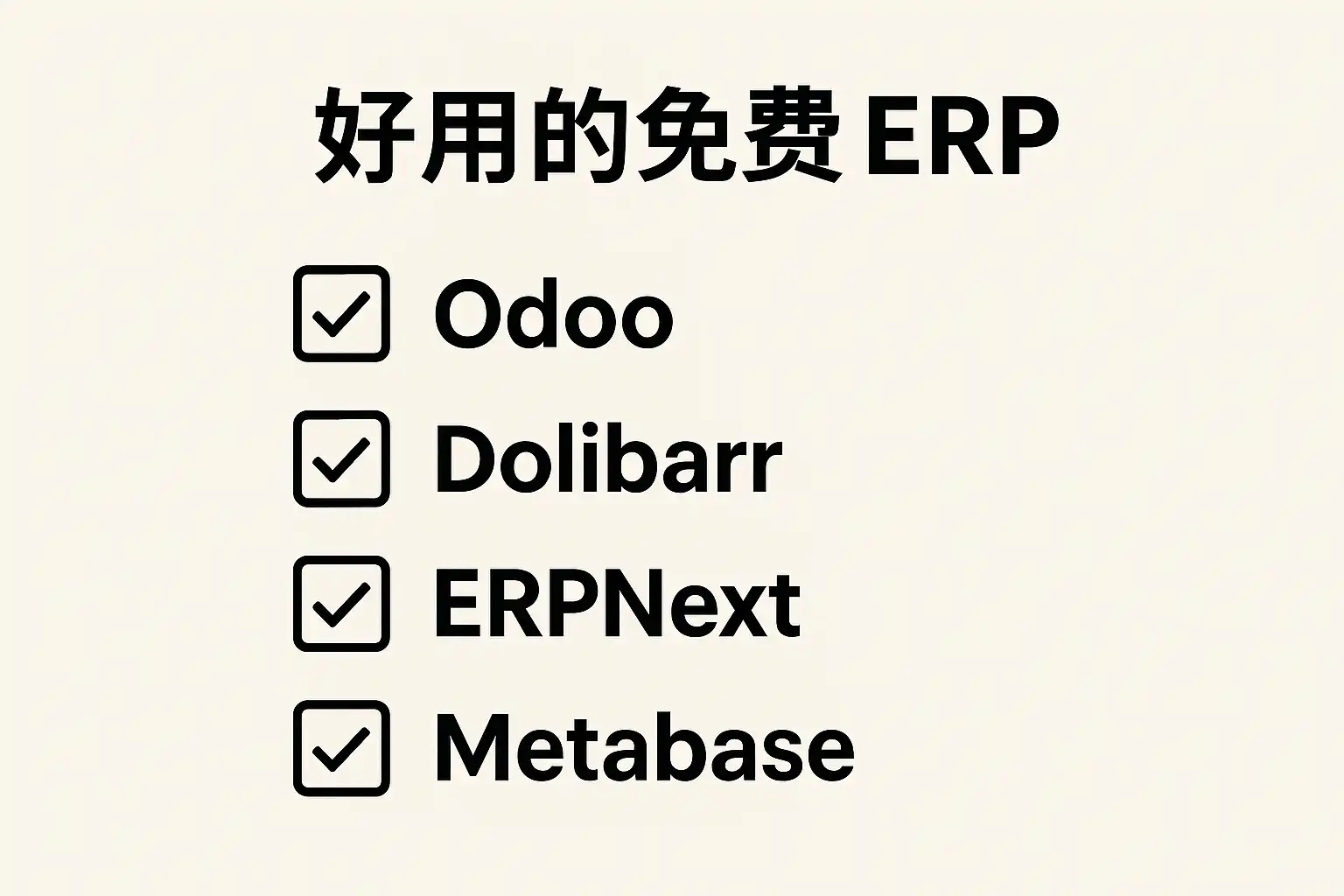 好用的免费 ERP

Odoo

Dolibarr

ERPNext

Metabase